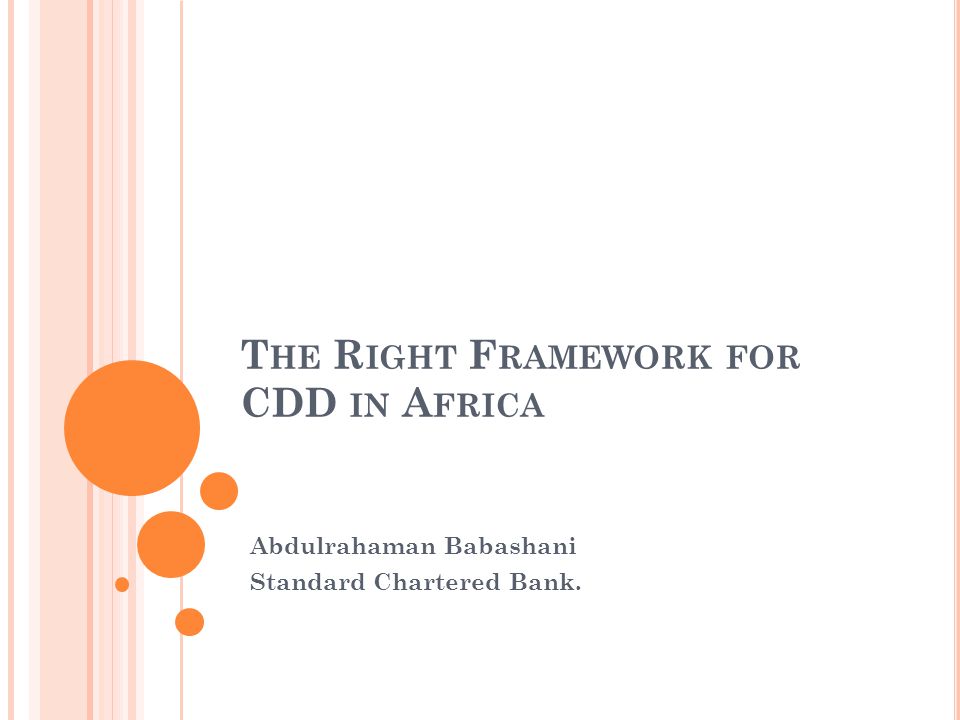 THE RIGHT FRAMEWORK FOR CDD IN AFRICA

Abdulrahaman Babashani
Standard Chartered Bank.